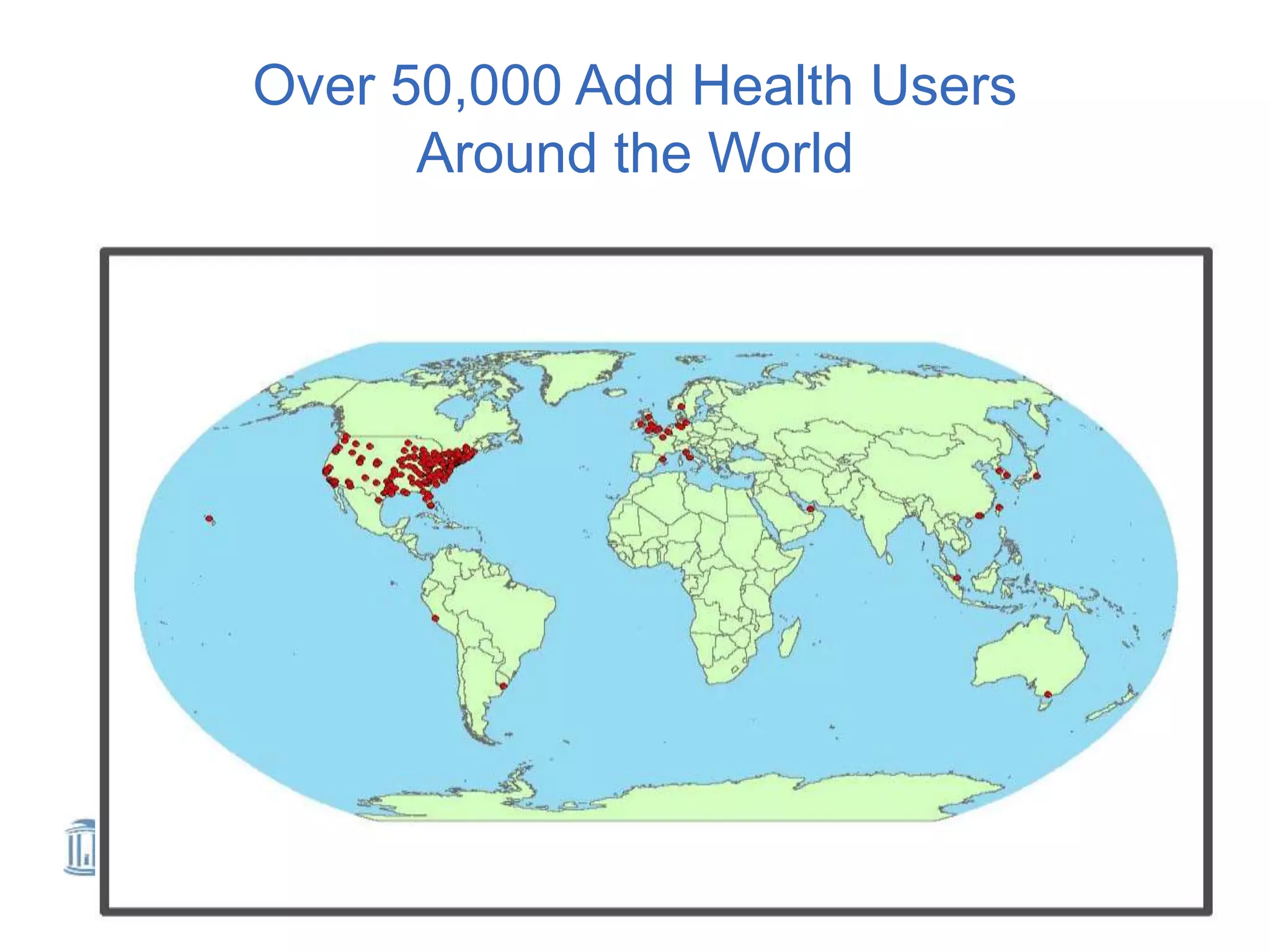 Over 50,000 Add Health Users Around the World